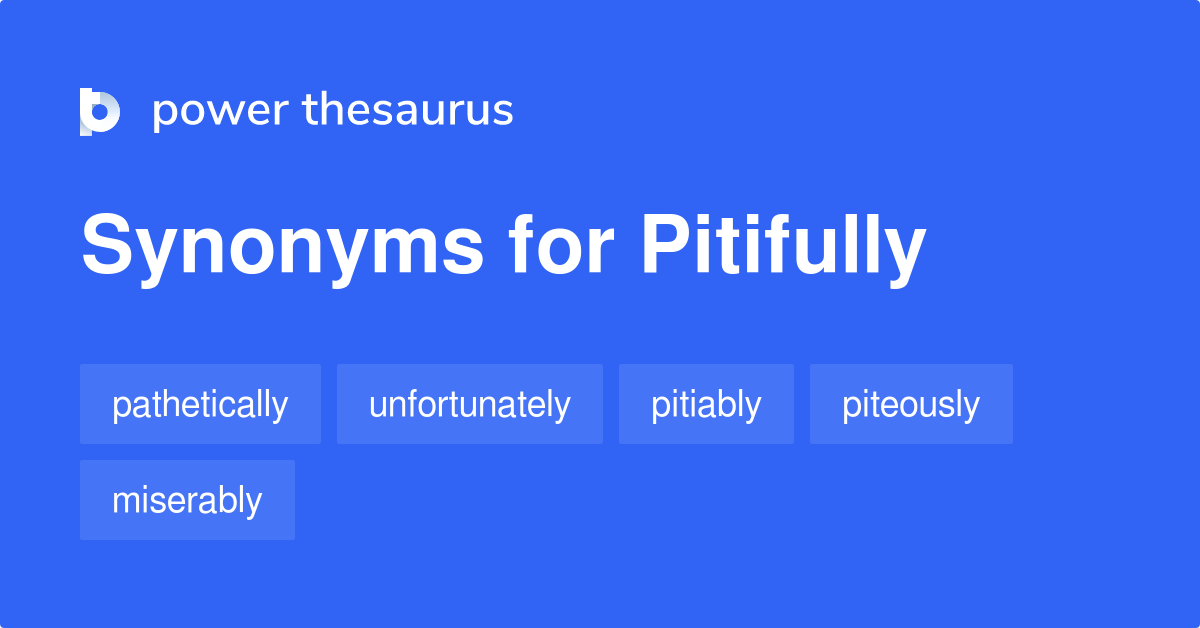 power thesaurus

Synonyms for Pitifully

pathetically unfortunately pitiably piteously miserably